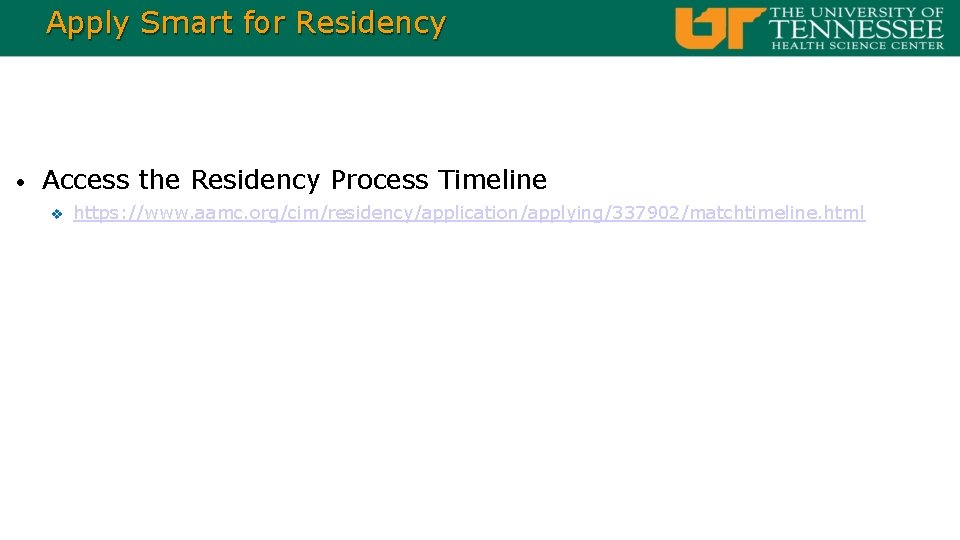 Apply Smart for Residency

UT THE UNIVERSITY OF TENNESSEE HEALTH SCIENCE CENTER

• Access the Residency Process Timeline

❖ https://www.aamc.org/cim/residency/application/applying/337902/matchtimeline.html